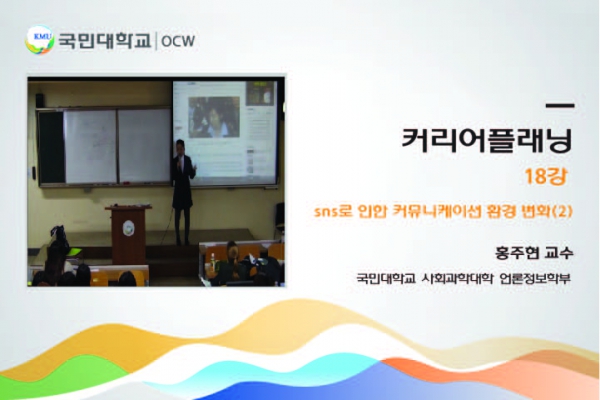 KMU 국민대학교 | OCW

커리어플래닝

18강

sns로 인한 커뮤니케이션 환경 변화(2)

홍주현 교수

국민대학교 사회과학대학 언론정보학부